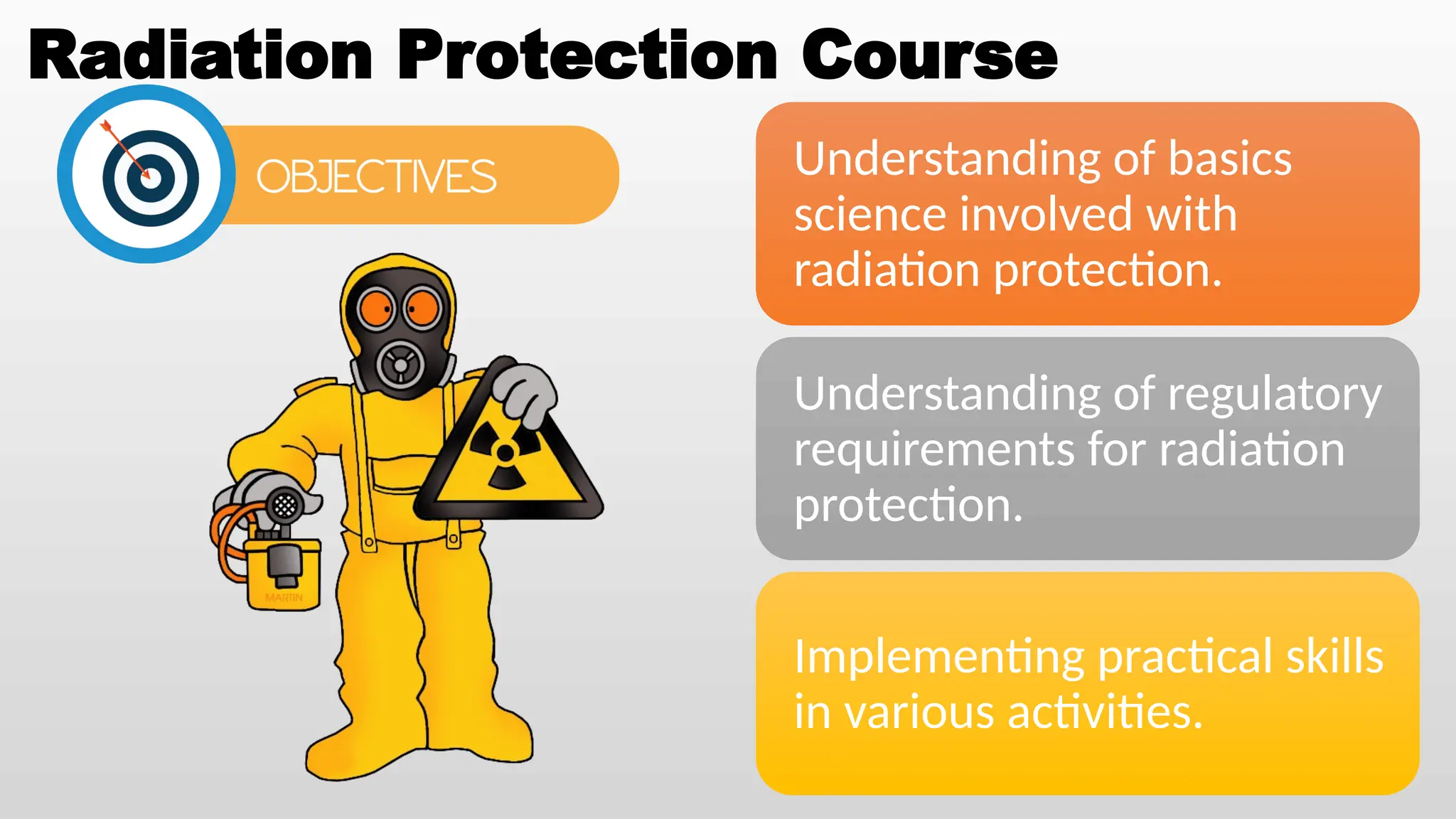 Radiation Protection Course

OBJECTIVES

MARTIN

Understanding of basics science involved with radiation protection.

Understanding of regulatory requirements for radiation protection.

Implementing practical skills in various activities.